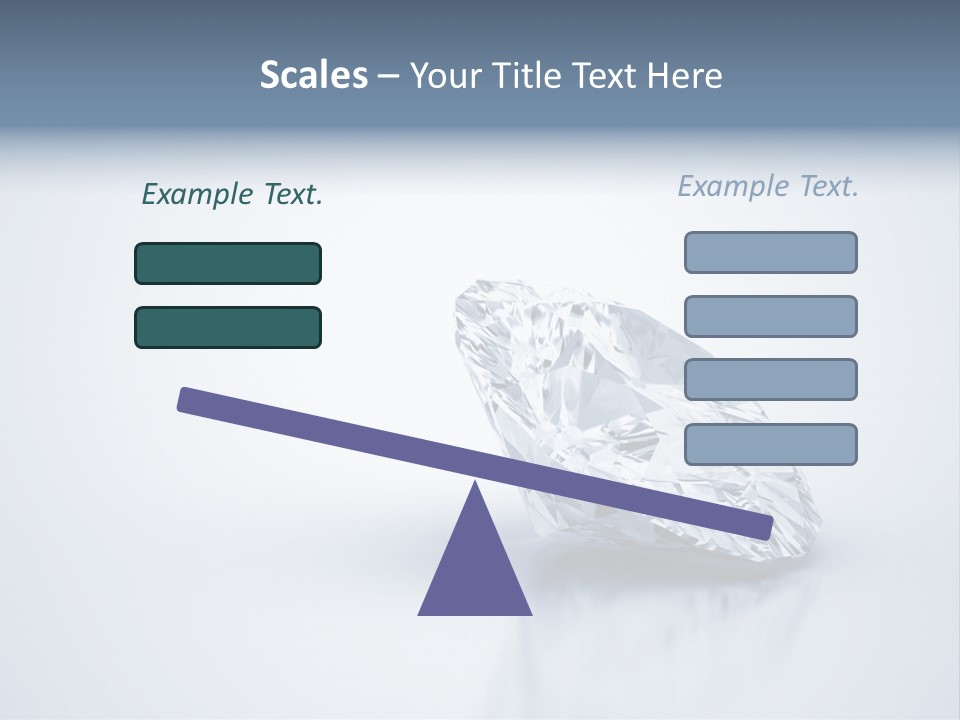 Scales – Your Title Text Here

Example Text.

Example Text.